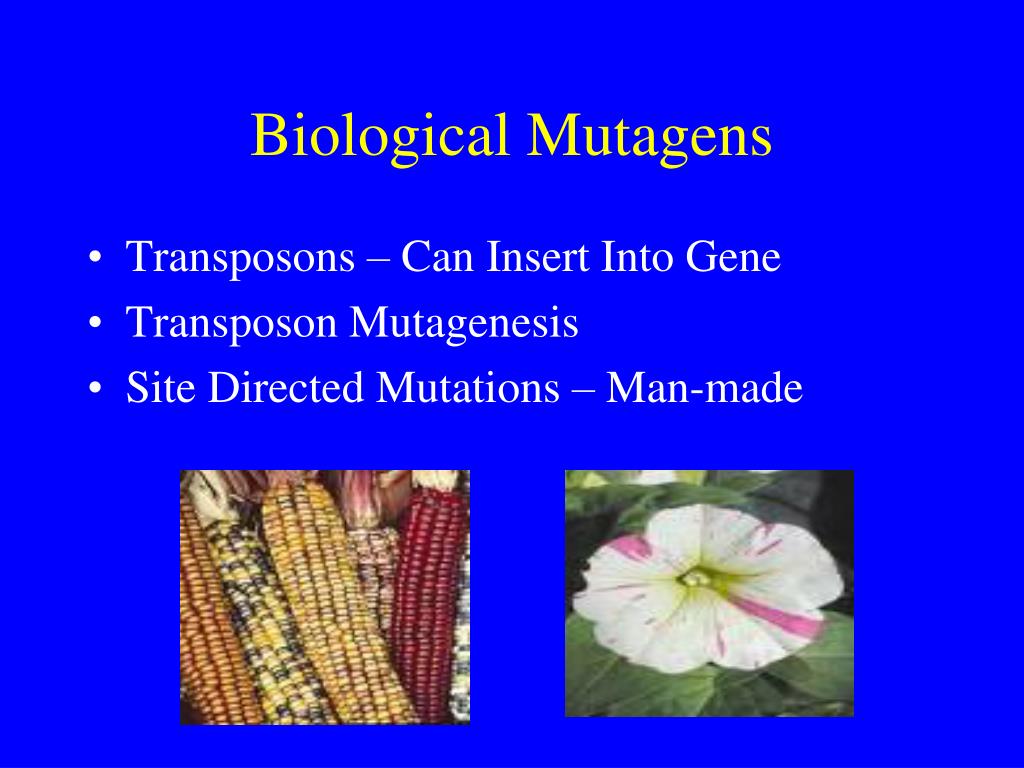 Biological Mutagens

• Transposons – Can Insert Into Gene
• Transposon Mutagenesis
• Site Directed Mutations – Man-made